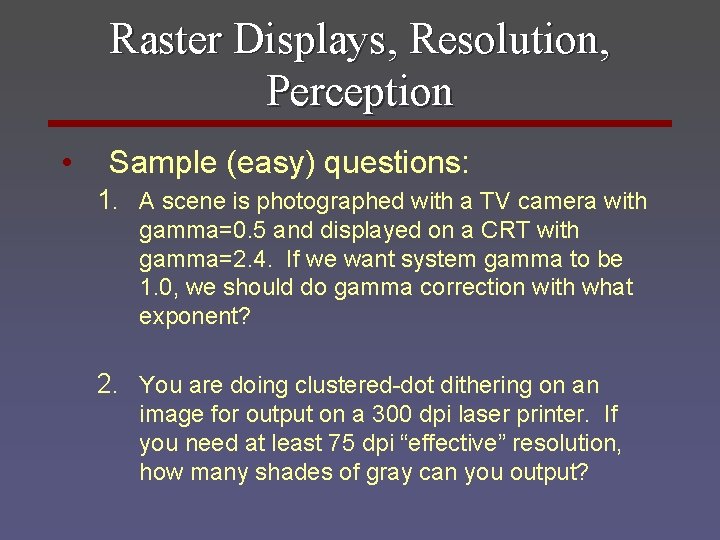 Raster Displays, Resolution, Perception

• Sample (easy) questions:

1. A scene is photographed with a TV camera with gamma=0.5 and displayed on a CRT with gamma=2.4. If we want system gamma to be 1.0, we should do gamma correction with what exponent?

2. You are doing clustered-dot dithering on an image for output on a 300 dpi laser printer. If you need at least 75 dpi “effective” resolution, how many shades of gray can you output?